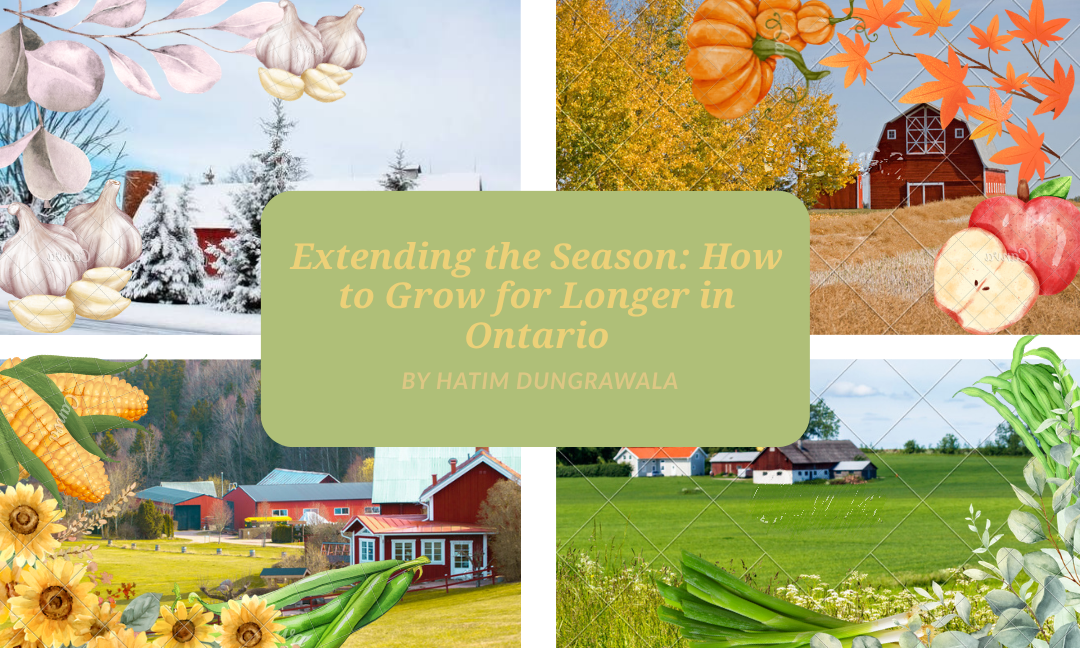 Extending the Season: How to Grow for Longer in Ontario

BY HATIM DUNGRAWALA